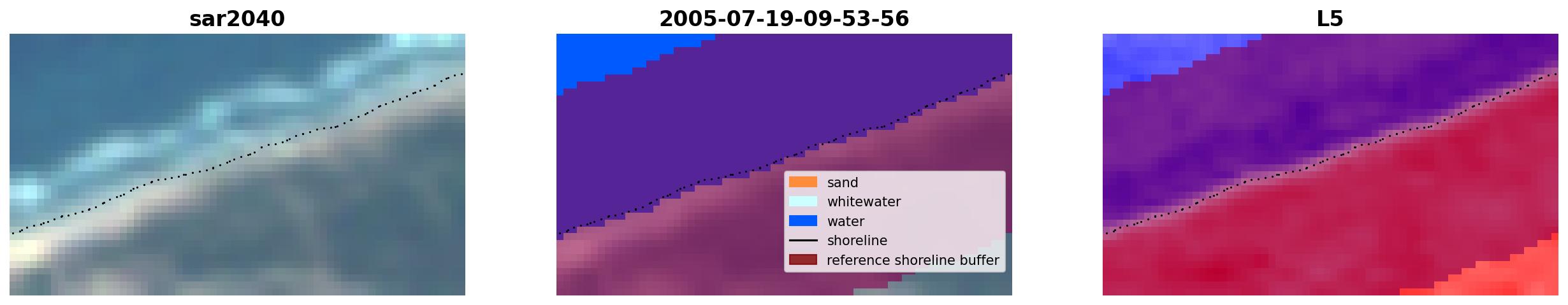 sar2040

2005-07-19-09-53-56

sand
whitewater
water
shoreline
reference shoreline buffer

L5